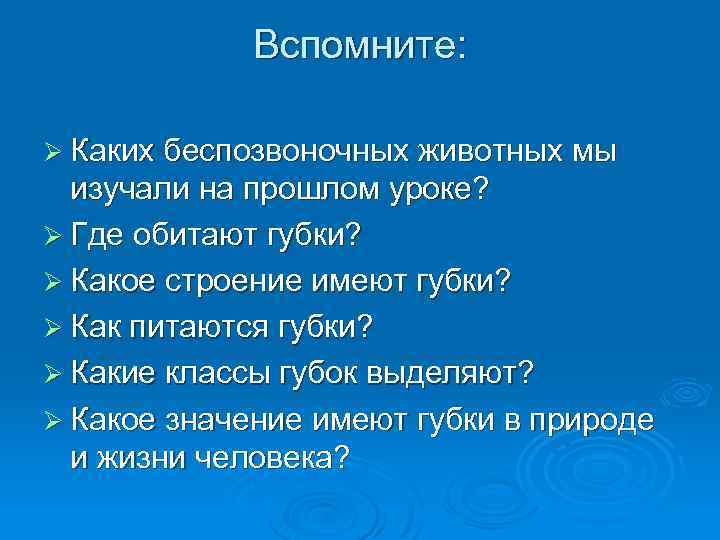 Вспомните:

➢ Каких беспозвоночных животных мы изучали на прошлом уроке?
➢ Где обитают губки?
➢ Какое строение имеют губки?
➢ Как питаются губки?
➢ Какие классы губок выделяют?
➢ Какое значение имеют губки в природе и жизни человека?